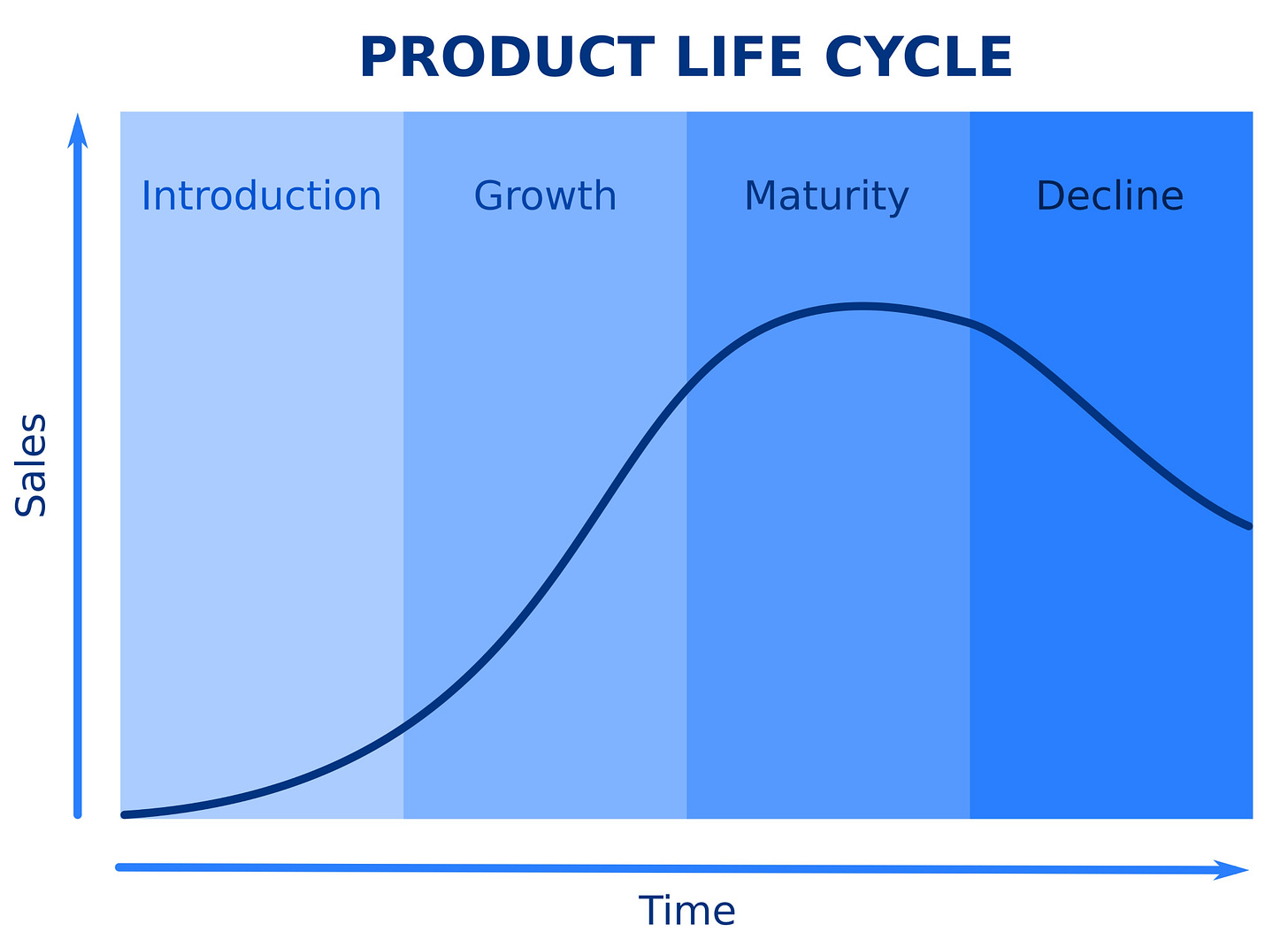 PRODUCT LIFE CYCLE

Introduction

Growth

Maturity

Decline

Sales

Time